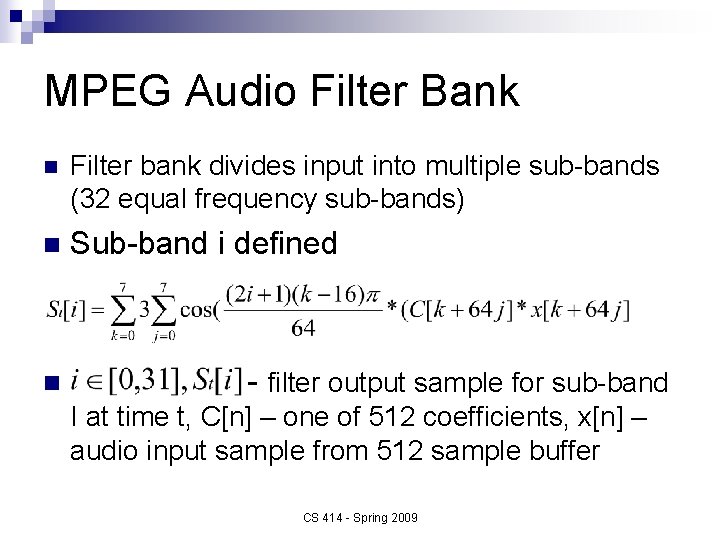 MPEG Audio Filter Bank

Filter bank divides input into multiple sub-bands (32 equal frequency sub-bands)

Sub-band i defined

$S_t[i] = \sum_{k=0}^{7} 3 \sum_{j=0}^{7} \cos(\frac{(2i+1)(k-16)\pi}{64} * (C[k+64j] * x[k+64j]$

$i \in [0,31], S_t[i]$ - filter output sample for sub-band I at time t, C[n] – one of 512 coefficients, x[n] – audio input sample from 512 sample buffer

CS 414 - Spring 2009